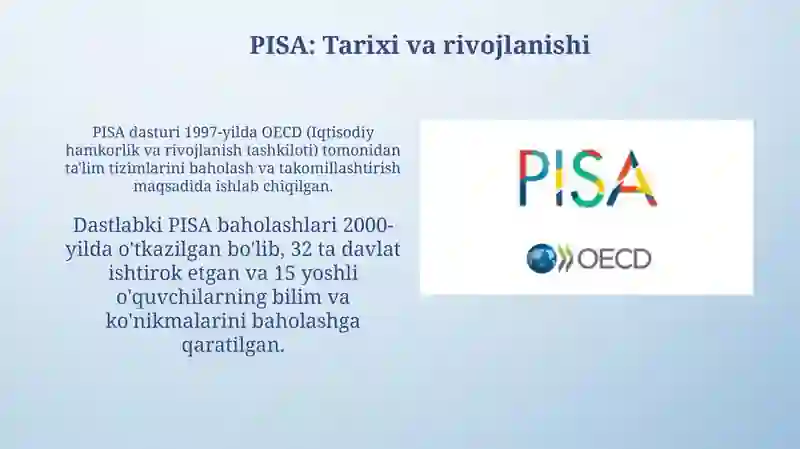 PISA: Tarixi va rivojlanishi

PISA dasturi 1997-yilda OECD (Iqtisodiy hamkorlik va rivojlanish tashkiloti) tomonidan ta'lim tizimlarini baholash va takomillashtirish maqsadida ishlab chiqilgan.

Dastlabki PISA baholashlari 2000-yilda o'tkazilgan bo'lib, 32 ta davlat ishtirok etgan va 15 yoshli o'quvchilarning bilim va ko'nikmalarini baholashga qaratilgan.

PISA

OECD